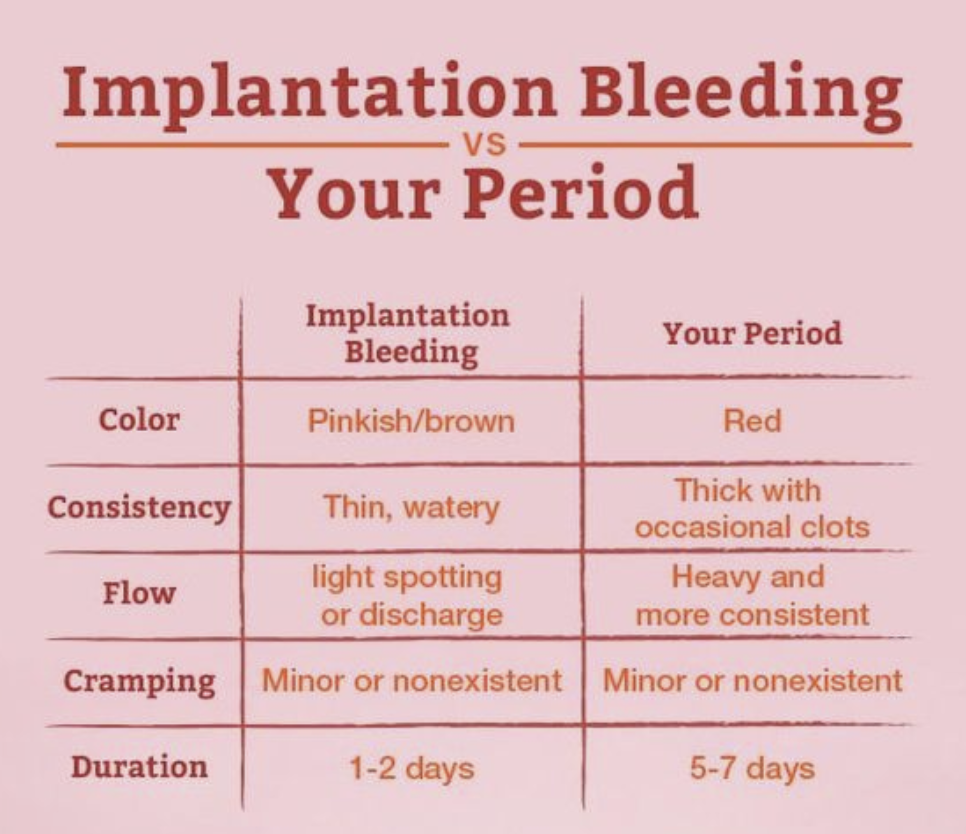 Implantation Bleeding
VS
Your Period

| | Implantation Bleeding | Your Period |
|---|---|---|
| Color | Pinkish/brown | Red |
| Consistency | Thin, watery | Thick with occasional clots |
| Flow | light spotting or discharge | Heavy and more consistent |
| Cramping | Minor or nonexistent | Minor or nonexistent |
| Duration | 1-2 days | 5-7 days |